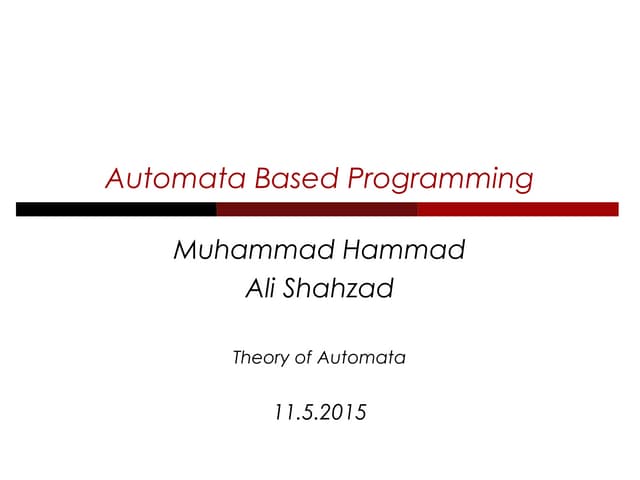 Automata Based Programming

Muhammad Hammad
Ali Shahzad

Theory of Automata

11.5.2015